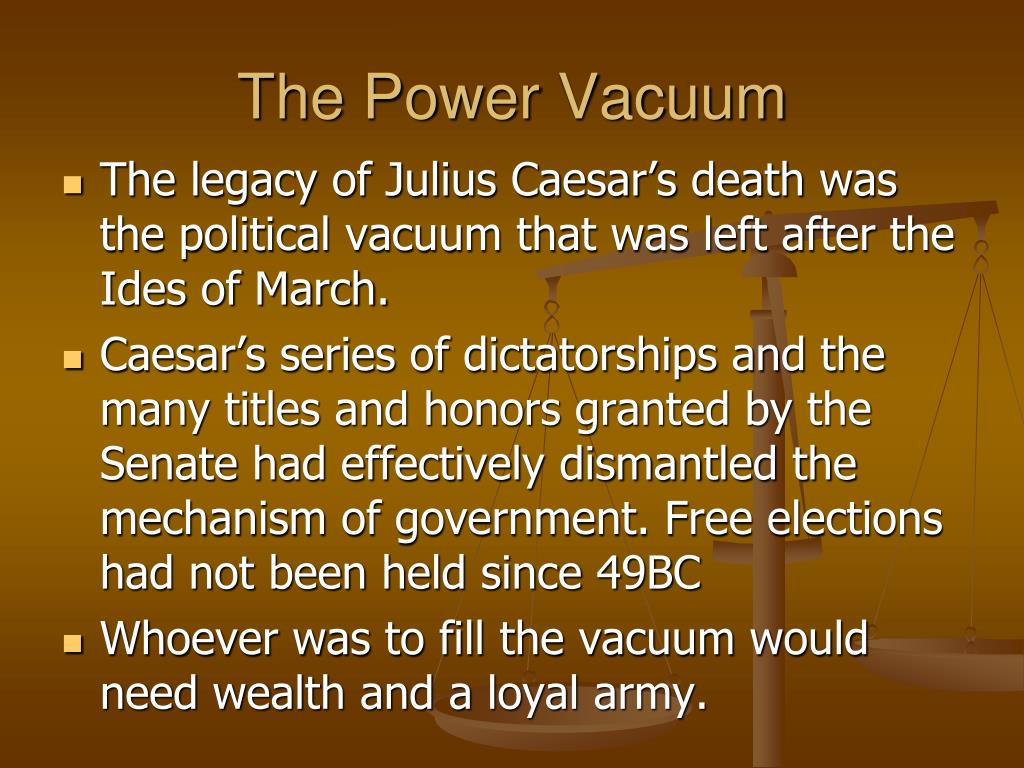 The Power Vacuum

- The legacy of Julius Caesar’s death was the political vacuum that was left after the Ides of March.
- Caesar’s series of dictatorships and the many titles and honors granted by the Senate had effectively dismantled the mechanism of government. Free elections had not been held since 49BC
- Whoever was to fill the vacuum would need wealth and a loyal army.